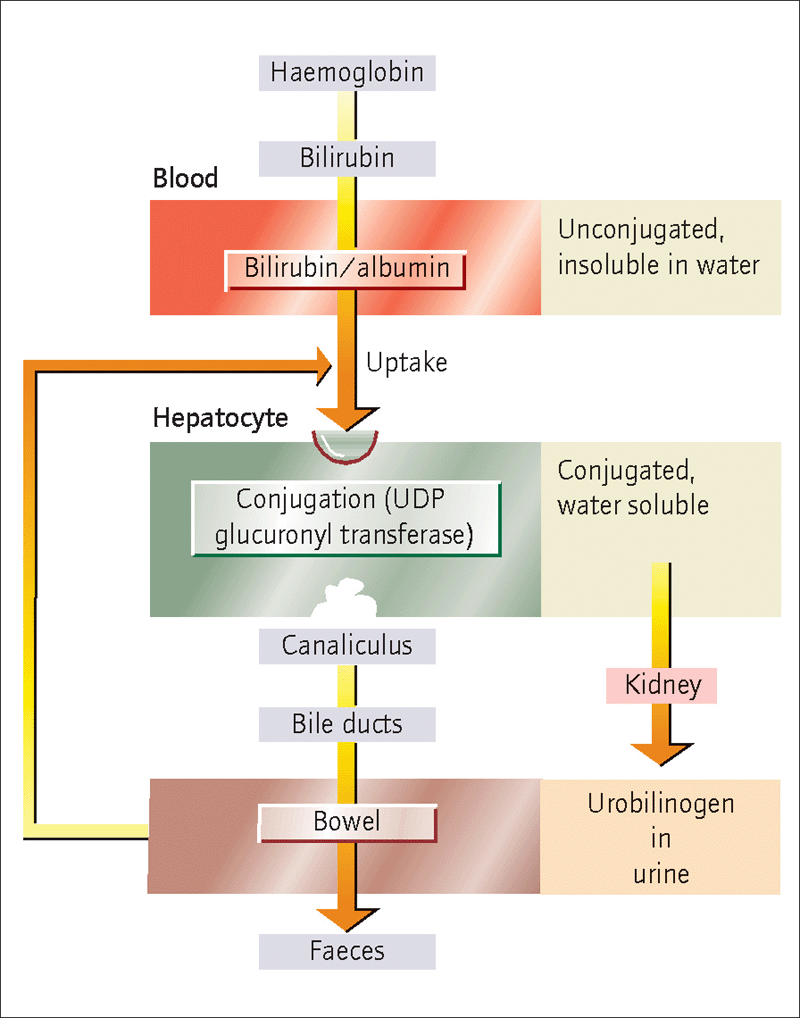 Haemoglobin

Bilirubin

Blood

Bilirubin/albumin

Unconjugated, insoluble in water

Uptake

Hepatocyte

Conjugation (UDP glucuronyl transferase)

Conjugated, water soluble

Canaliculus

Kidney

Bile ducts

Bowel

Urobilinogen in urine

Faeces